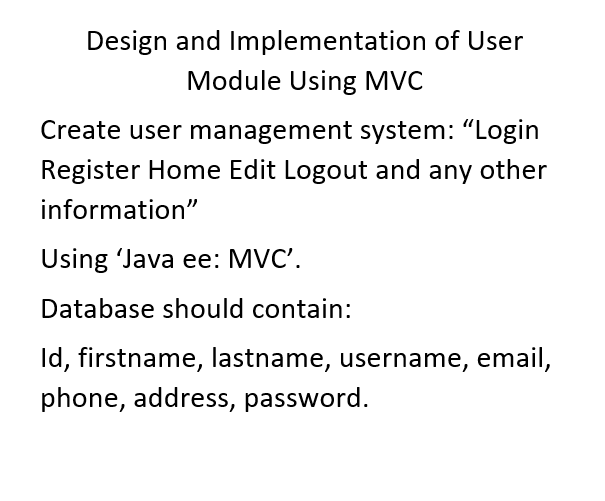 Design and Implementation of User Module Using MVC

Create user management system: "Login Register Home Edit Logout and any other information"

Using 'Java ee: MVC'.

Database should contain:

Id, firstname, lastname, username, email, phone, address, password.